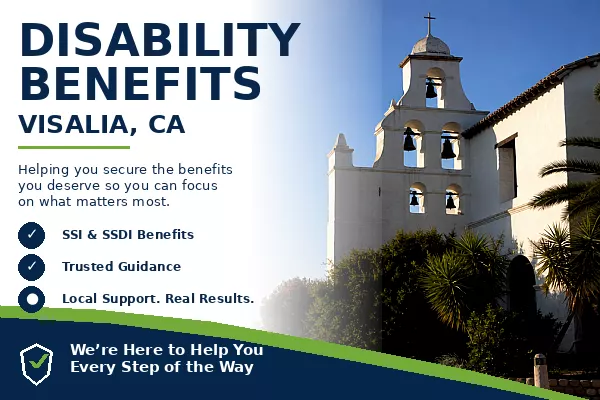 DISABILITY BENEFITS
VISALIA, CA

Helping you secure the benefits you deserve so you can focus on what matters most.

SSI & SSDI Benefits

Trusted Guidance

Local Support. Real Results.

We're Here to Help You Every Step of the Way